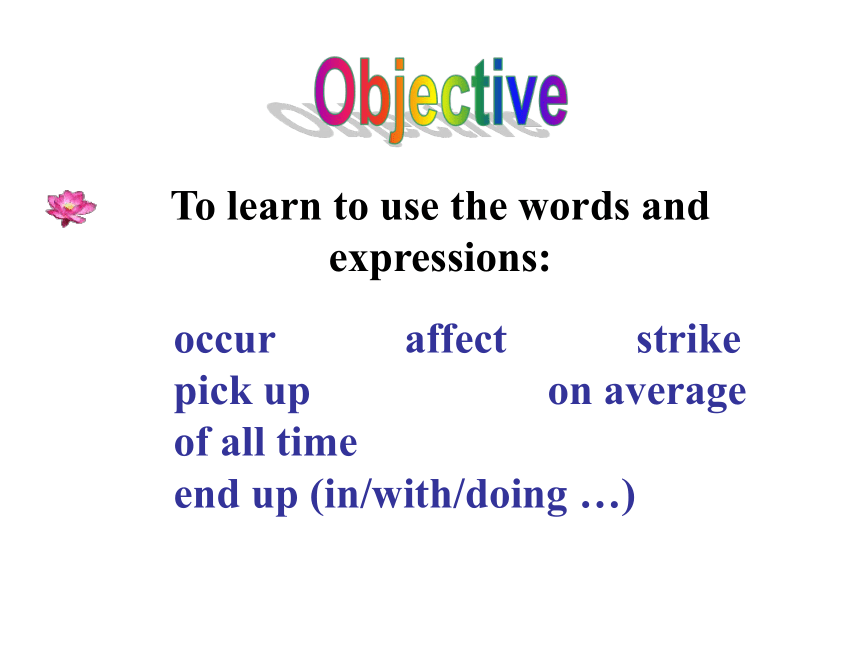 Objective

To learn to use the words and expressions:

occur affect strike
pick up on average
of all time
end up (in/with/doing …)